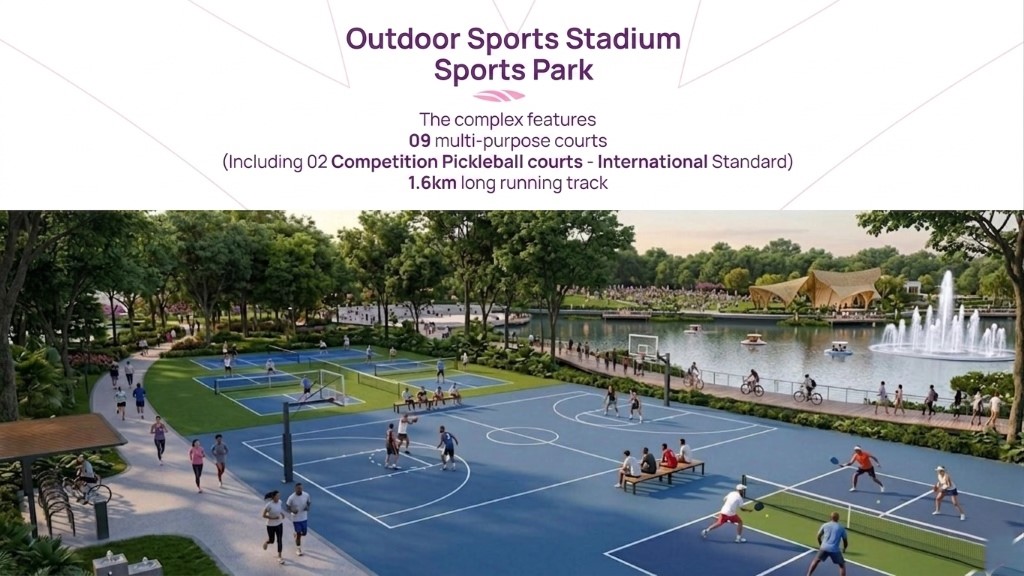 Outdoor Sports Stadium
Sports Park

The complex features
09 multi-purpose courts
(Including 02 Competition Pickleball courts - International Standard)
1.6km long running track